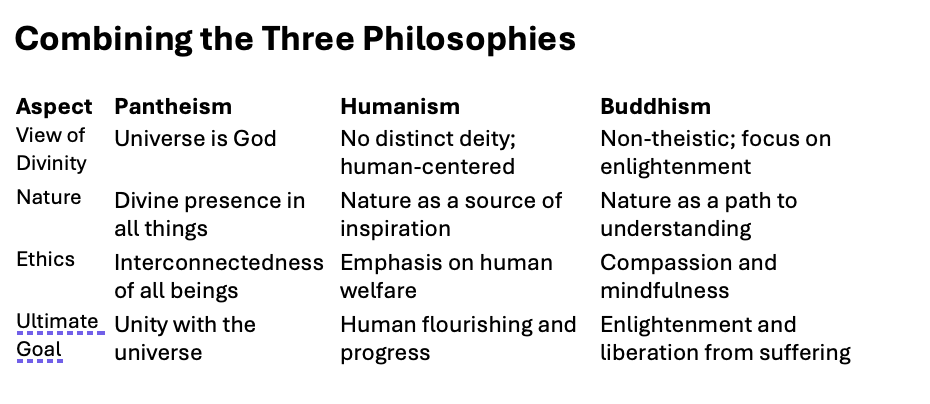 Combining the Three Philosophies

| Aspect | Pantheism | Humanism | Buddhism |
|---|---|---|---|
| View of Divinity | Universe is God | No distinct deity; human-centered | Non-theistic; focus on enlightenment |
| Nature | Divine presence in all things | Nature as a source of inspiration | Nature as a path to understanding |
| Ethics | Interconnectedness of all beings | Emphasis on human welfare | Compassion and mindfulness |
| Ultimate Goal | Unity with the universe | Human flourishing and progress | Enlightenment and liberation from suffering |